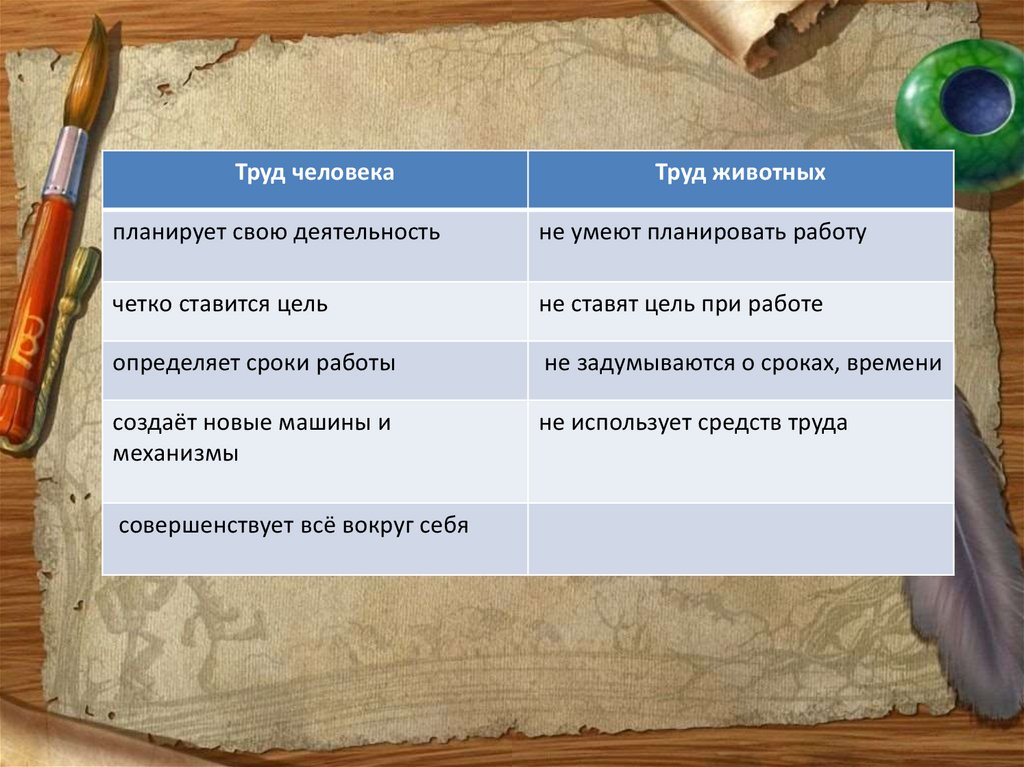 | Труд человека | Труд животных |
|---|---|
| планирует свою деятельность | не умеют планировать работу |
| четко ставится цель | не ставят цель при работе |
| определяет сроки работы | не задумываются о сроках, времени |
| создаёт новые машины и механизмы | не использует средств труда |
| совершенствует всё вокруг себя | |